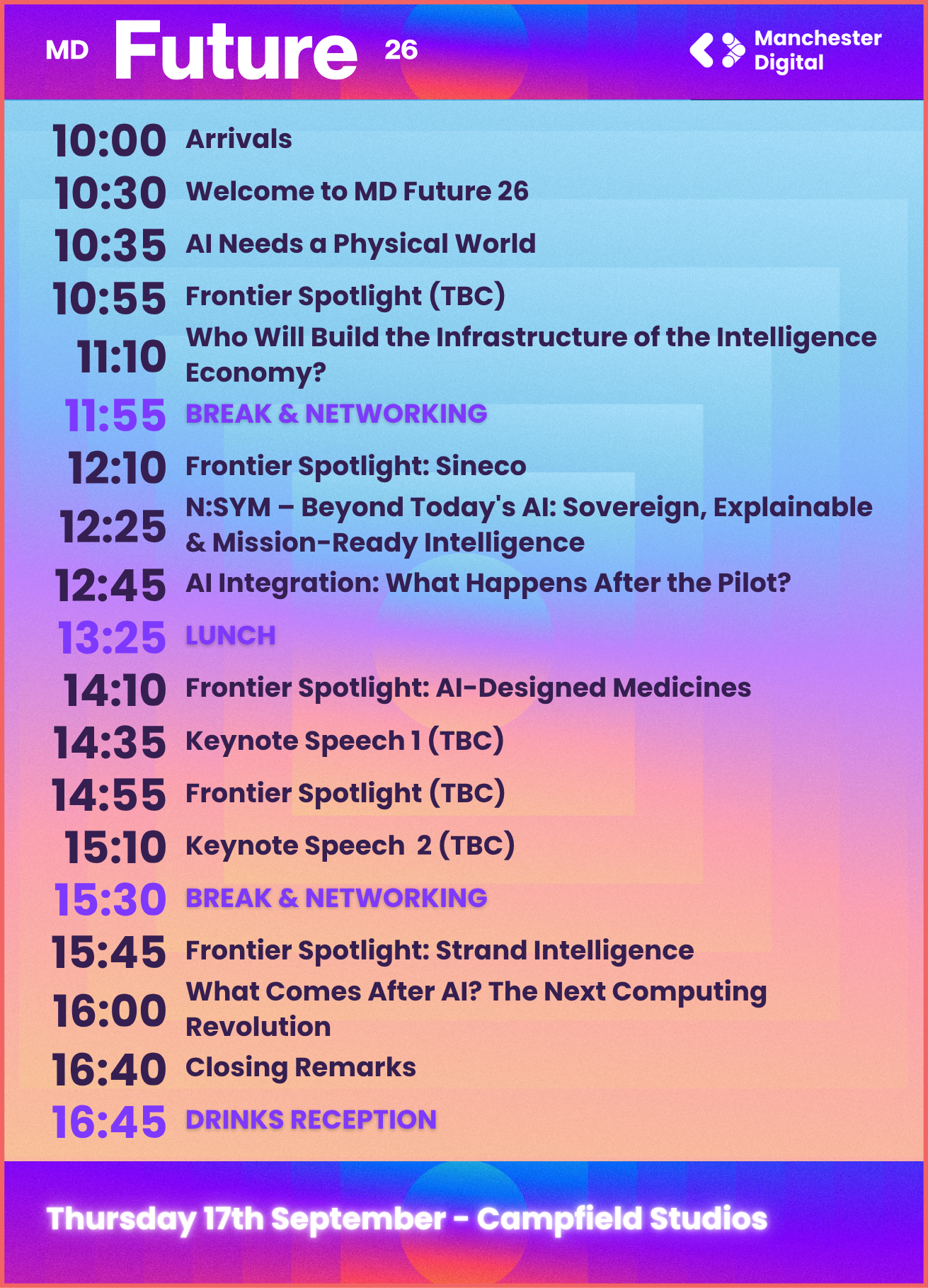 MD Future 26

Manchester Digital

10:00 Arrivals
10:30 Welcome to MD Future 26
10:35 AI Needs a Physical World
10:55 Frontier Spotlight (TBC)
11:10 Who Will Build the Infrastructure of the Intelligence Economy?
11:55 BREAK & NETWORKING
12:10 Frontier Spotlight: Sineco
12:25 N:SYM – Beyond Today's AI: Sovereign, Explainable & Mission-Ready Intelligence
12:45 AI Integration: What Happens After the Pilot?
13:25 LUNCH
14:10 Frontier Spotlight: AI-Designed Medicines
14:35 Keynote Speech 1 (TBC)
14:55 Frontier Spotlight (TBC)
15:10 Keynote Speech 2 (TBC)
15:30 BREAK & NETWORKING
15:45 Frontier Spotlight: Strand Intelligence
16:00 What Comes After AI? The Next Computing Revolution
16:40 Closing Remarks
16:45 DRINKS RECEPTION

Thursday 17th September - Campfield Studios